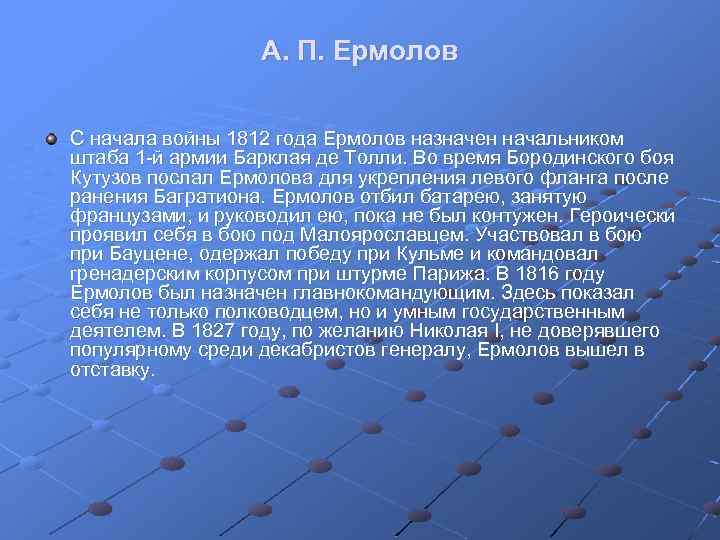 А. П. Ермолов

С начала войны 1812 года Ермолов назначен начальником штаба 1-й армии Барклая де Толли. Во время Бородинского боя Кутузов послал Ермолова для укрепления левого фланга после ранения Багратиона. Ермолов отбил батарею, занятую французами, и руководил ею, пока не был контужен. Героически проявил себя в бою под Малоярославцем. Участвовал в бою при Бауцене, одержал победу при Кульме и командовал гренадерским корпусом при штурме Парижа. В 1816 году Ермолов был назначен главнокомандующим. Здесь показал себя не только полководцем, но и умным государственным деятелем. В 1827 году, по желанию Николая I, не доверявшего популярному среди декабристов генералу, Ермолов вышел в отставку.